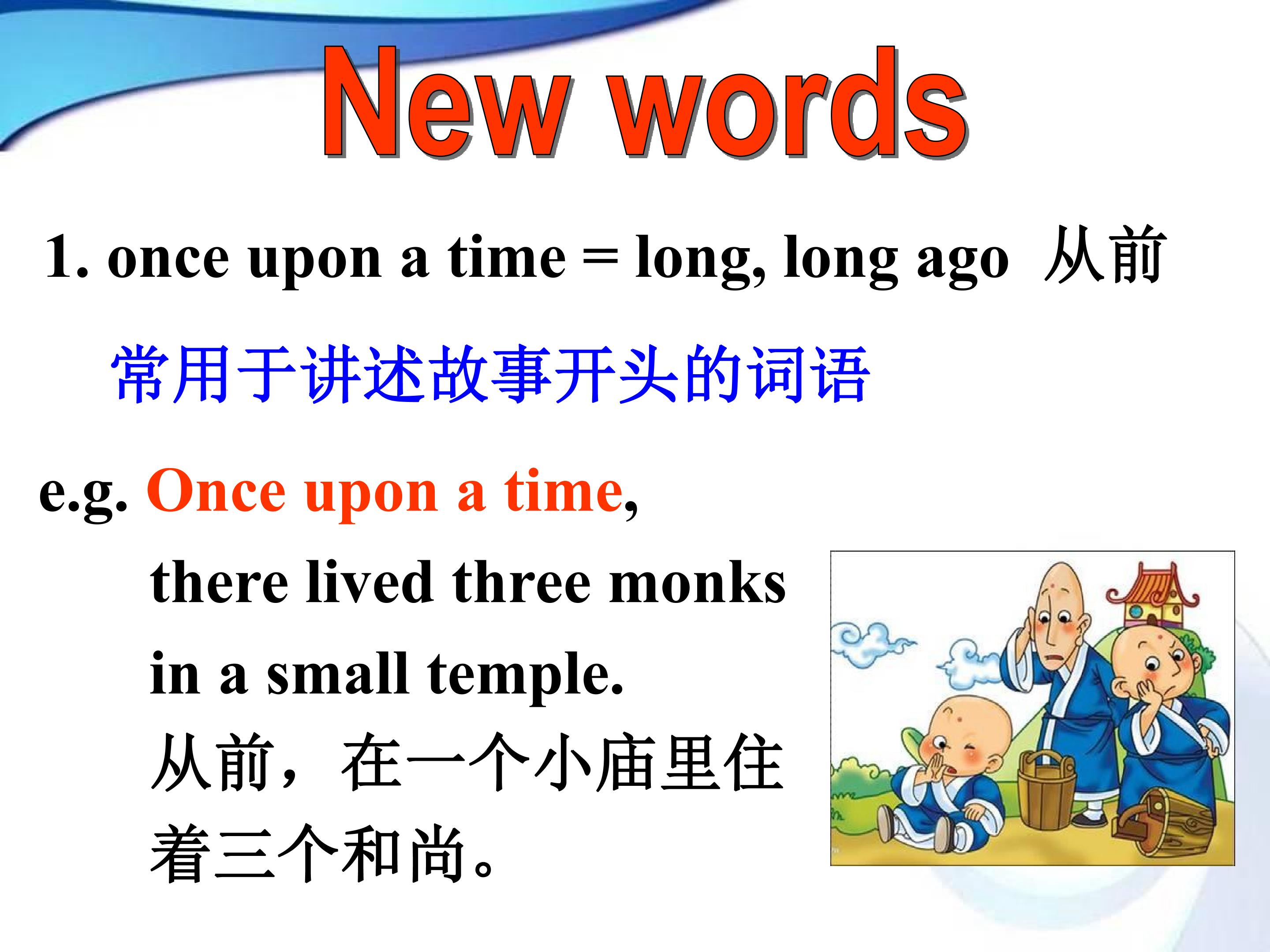 New words

1. once upon a time = long, long ago 从前

常用于讲述故事开头的词语

e.g. Once upon a time,
there lived three monks in a small temple.
从前，在一个小庙里住着三个和尚。